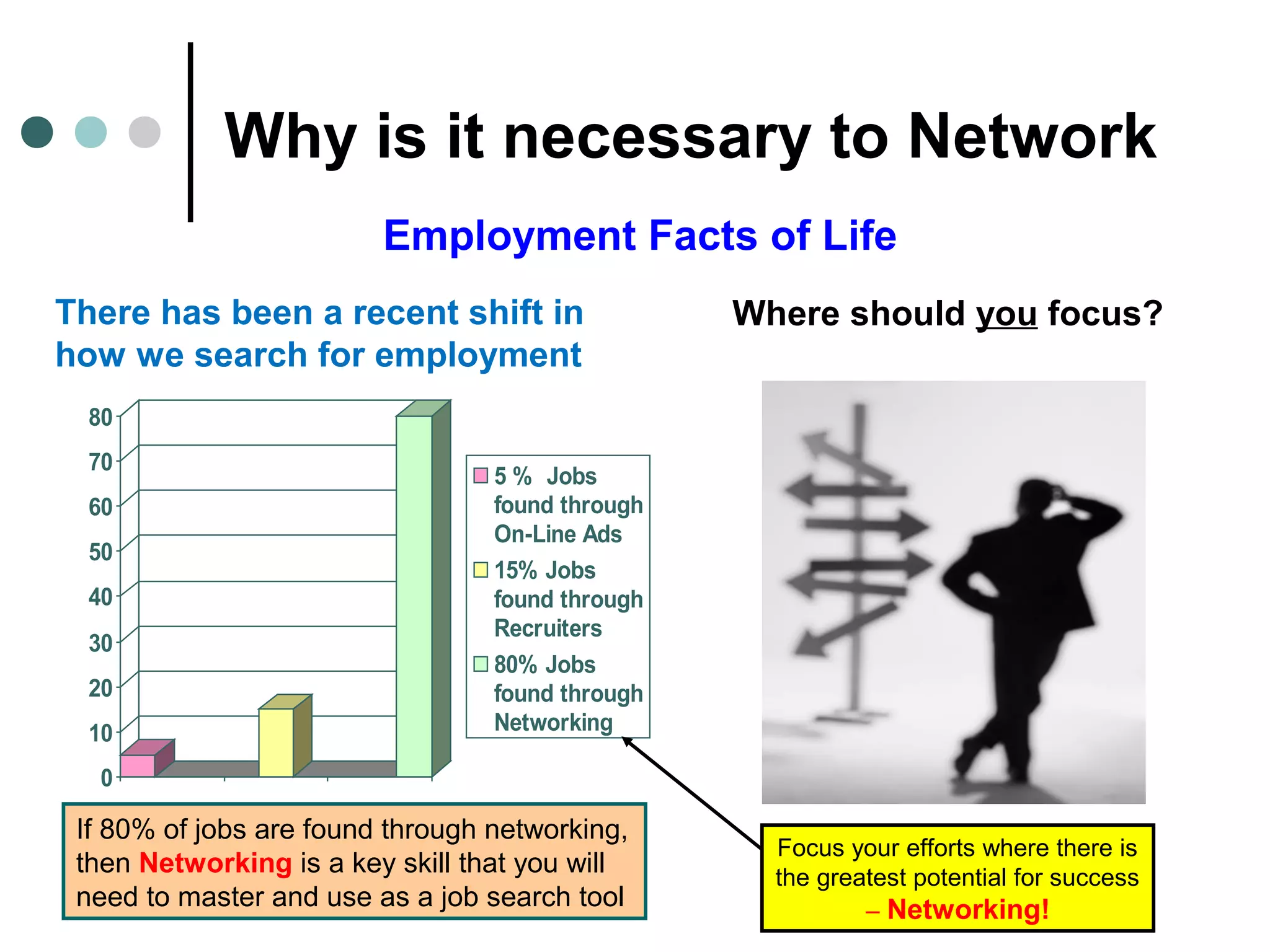 Why is it necessary to Network

Employment Facts of Life

There has been a recent shift in how we search for employment

Where should you focus?

80
70
60
50
40
30
20
10
0

5 % Jobs found through On-Line Ads
15% Jobs found through Recruiters
80% Jobs found through Networking

If 80% of jobs are found through networking, then Networking is a key skill that you will need to master and use as a job search tool

Focus your efforts where there is the greatest potential for success – Networking!